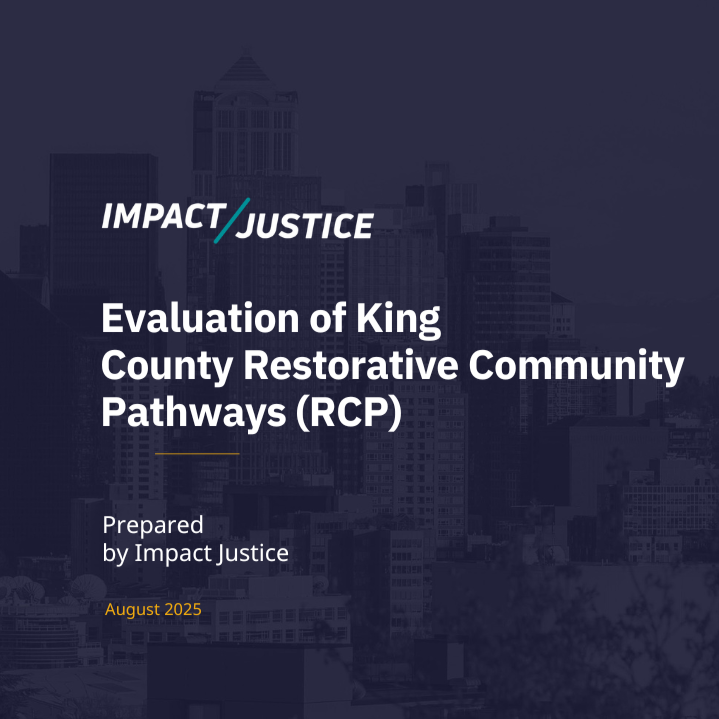 IMPACT/JUSTICE

Evaluation of King County Restorative Community Pathways (RCP)

Prepared by Impact Justice

August 2025